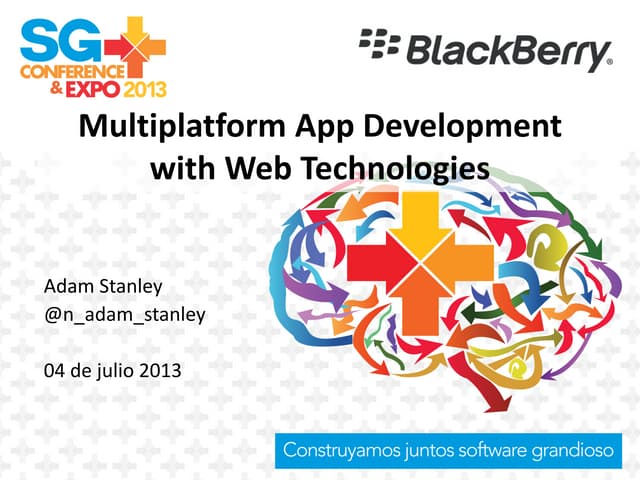 SG
CONFERENCE
& EXPO 2013

BlackBerry

Multiplatform App Development with Web Technologies

Adam Stanley
@n_adam_stanley

04 de julio 2013

Construyamos juntos software grandioso